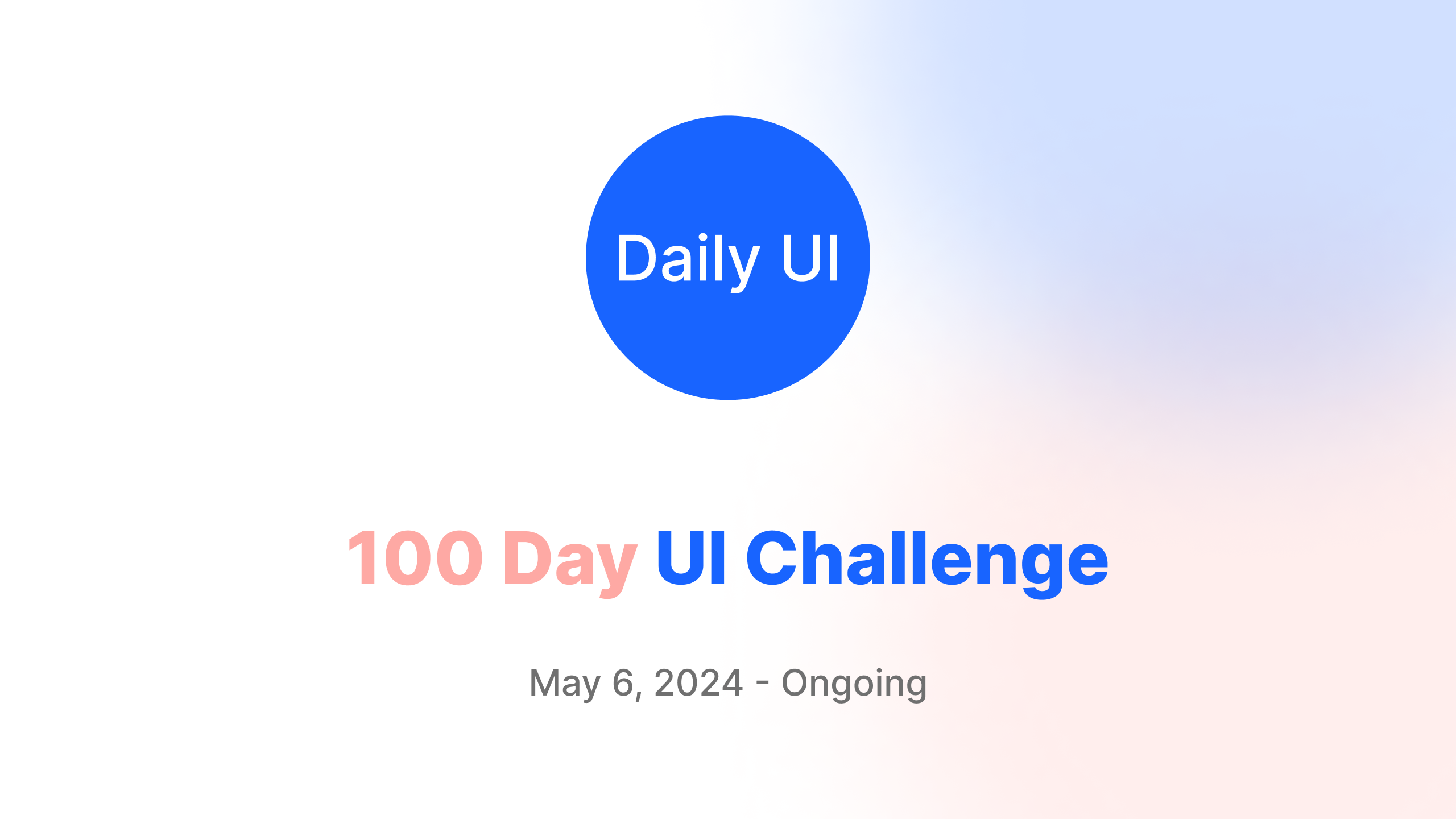 Daily UI

100 Day UI Challenge

May 6, 2024 - Ongoing